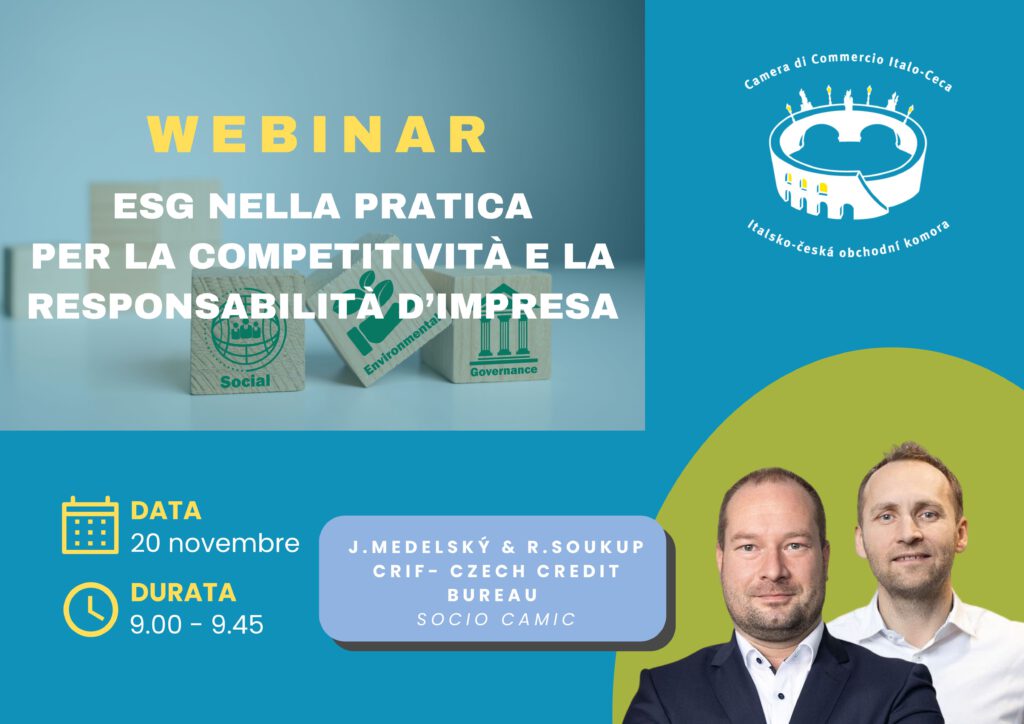 WEBINAR

ESG NELLA PRATICA PER LA COMPETITIVITÀ E LA RESPONSABILITÀ D'IMPRESA

Social

Environmental

Governance

Camera di Commercio Italo-Ceca

Italsko-česká obchodní komora

DATA
20 novembre

DURATA
9.00 - 9.45

J.MEDELSKÝ & R.SOUKUP
CRIF- CZECH CREDIT BUREAU
SOCIO CAMIC